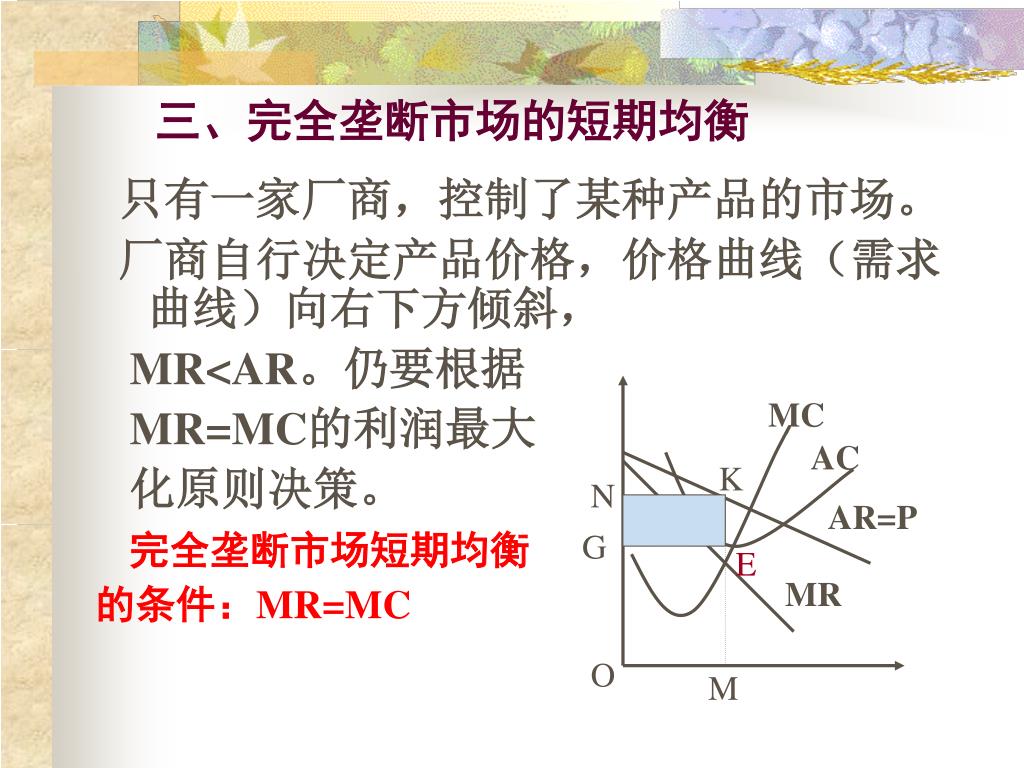 三、完全垄断市场的短期均衡

只有一家厂商，控制了某种产品的市场。

厂商自行决定产品价格，价格曲线（需求曲线）向右下方倾斜，

MR<AR。仍要根据MR=MC的利润最大化原则决策。

完全垄断市场短期均衡的条件：MR=MC

MC
AC
K
N
AR=P
G
E
MR
O
M